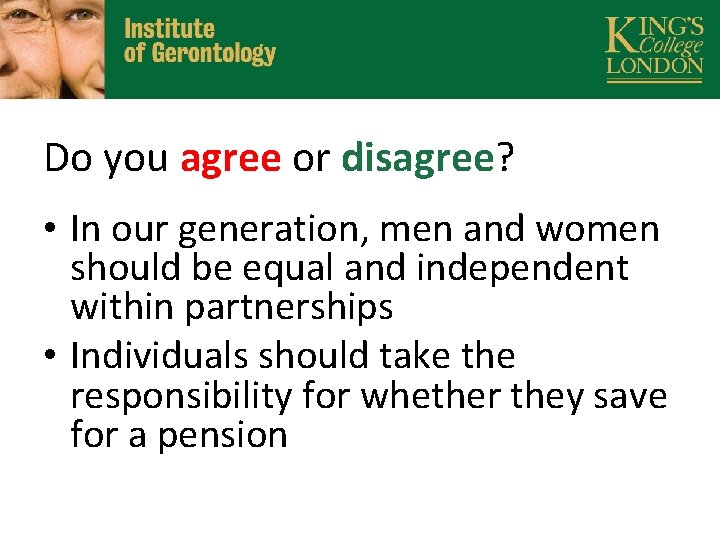 Institute of Gerontology

KING'S College LONDON

Do you agree or disagree?

• In our generation, men and women should be equal and independent within partnerships
• Individuals should take the responsibility for whether they save for a pension